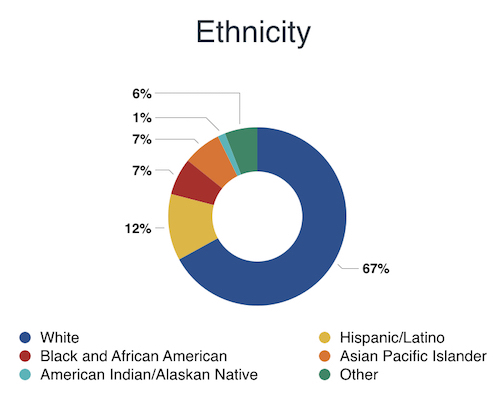 Ethnicity

6%
1%
7%
7%
12%
67%

White
Black and African American
American Indian/Alaskan Native
Hispanic/Latino
Asian Pacific Islander
Other